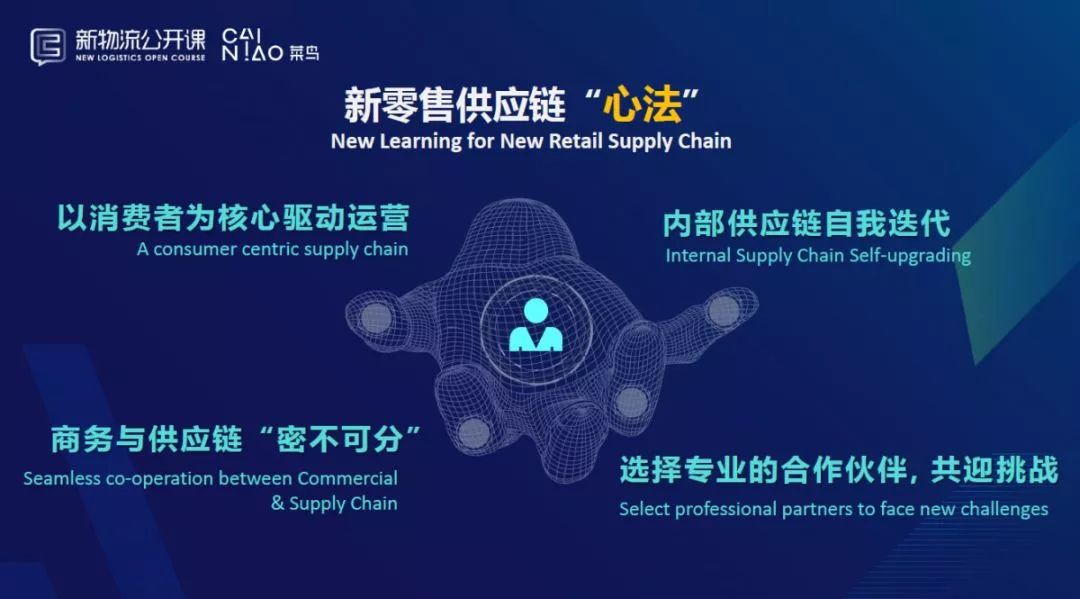 新物流公开课
NEW LOGISTICS OPEN COURSE

CAI N!AO 菜鸟

新零售供应链“心法”
New Learning for New Retail Supply Chain

以消费者为核心驱动运营
A consumer centric supply chain

内部供应链自我迭代
Internal Supply Chain Self-upgrading

商务与供应链“密不可分”
Seamless co-operation between Commercial & Supply Chain

选择专业的合作伙伴，共迎挑战
Select professional partners to face new challenges